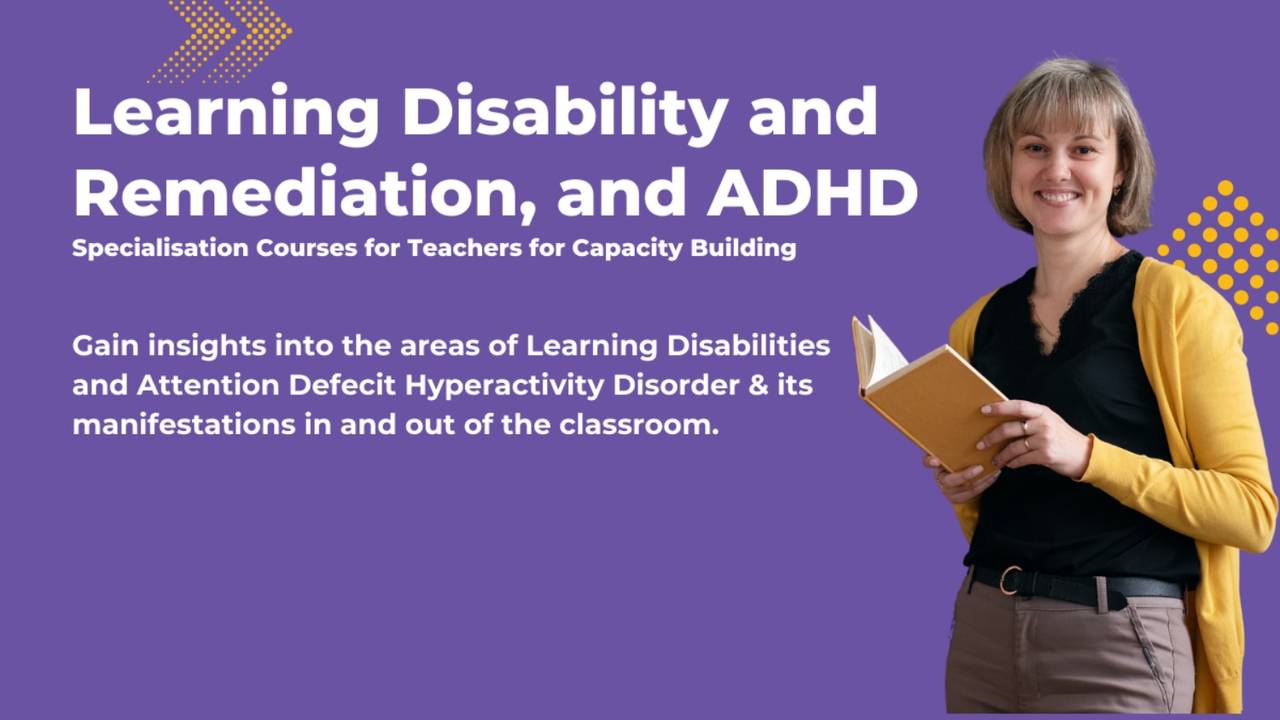 Learning Disability and Remediation, and ADHD

Specialisation Courses for Teachers for Capacity Building

Gain insights into the areas of Learning Disabilities and Attention Defecit Hyperactivity Disorder & its manifestations in and out of the classroom.